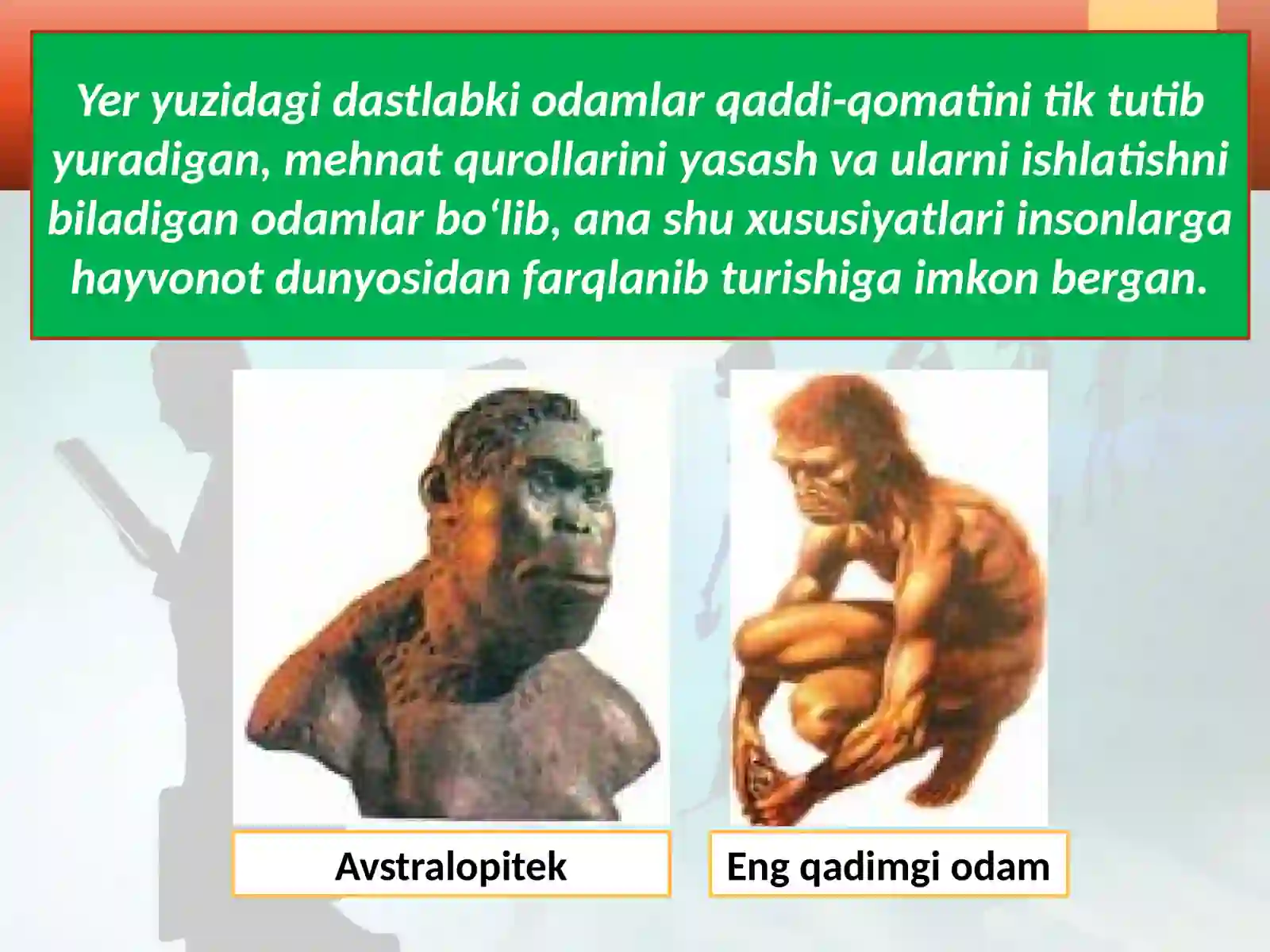 Yer yuzidagi dastlabki odamlar qaddi-qomatini tik tutib yuradigan, mehnat qurollarini yasash va ularni ishlatishni biladigan odamlar bo‘lib, ana shu xususiyatlari insonlarga hayvonot dunyosidan farqlanib turishiga imkon bergan.

Avstralopitek

Eng qadimgi odam